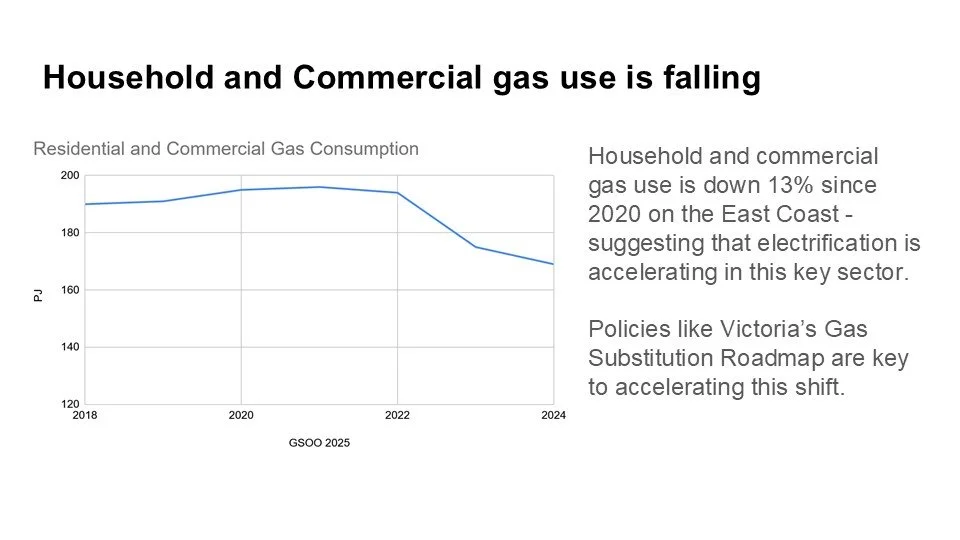 Household and Commercial gas use is falling

Residential and Commercial Gas Consumption

200
180
160
140
120

PJ

2018
2020
2022
2024

GSOO 2025

Household and commercial gas use is down 13% since 2020 on the East Coast - suggesting that electrification is accelerating in this key sector.

Policies like Victoria's Gas Substitution Roadmap are key to accelerating this shift.